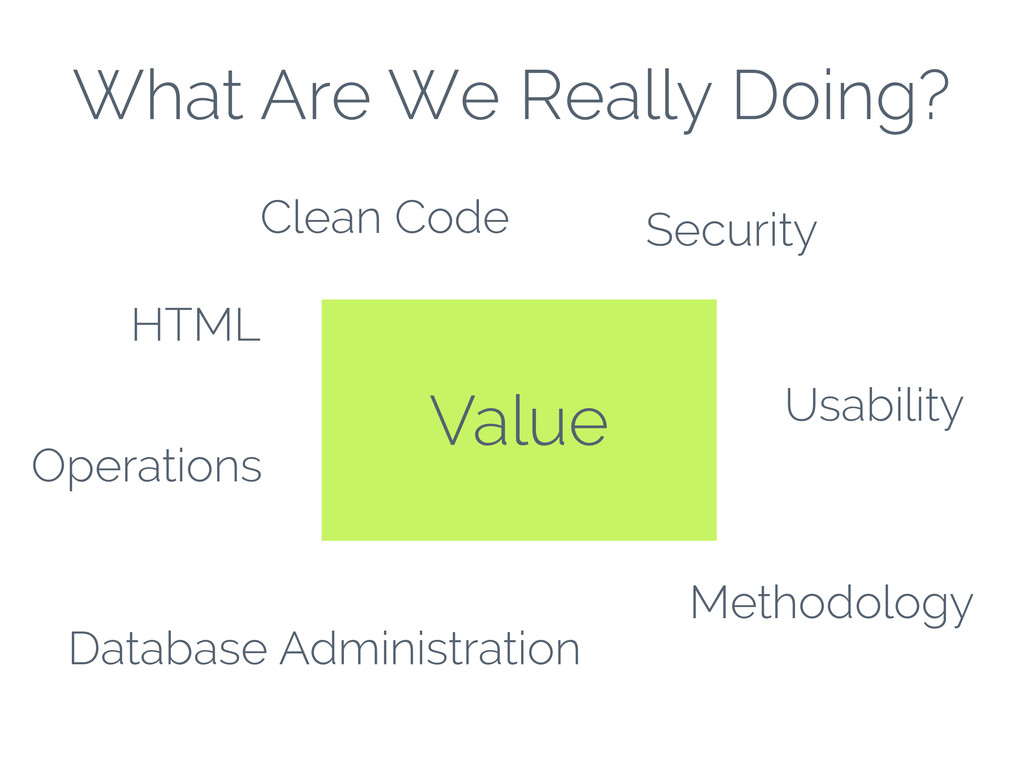 What Are We Really Doing?

Clean Code

Security

HTML

Value

Usability

Operations

Methodology

Database Administration